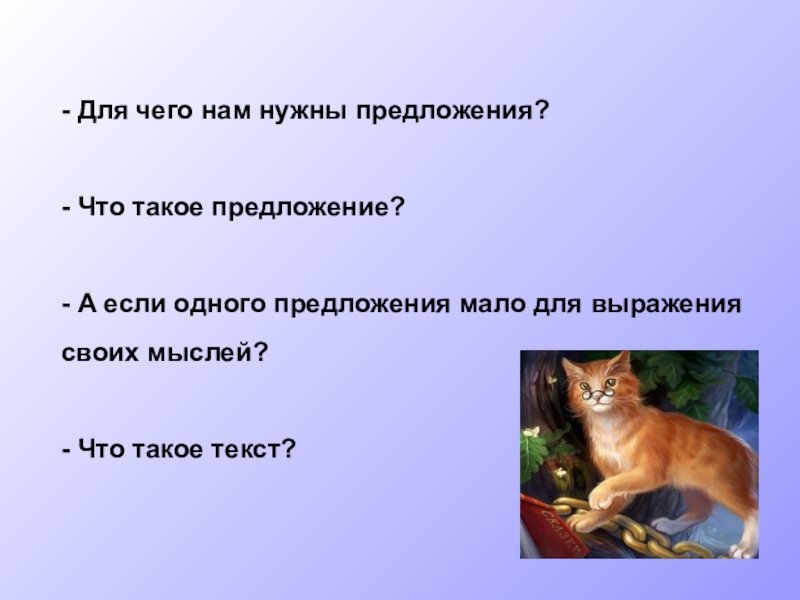 - Для чего нам нужны предложения?

- Что такое предложение?

- А если одного предложения мало для выражения своих мыслей?

- Что такое текст?

СКАЗКИ